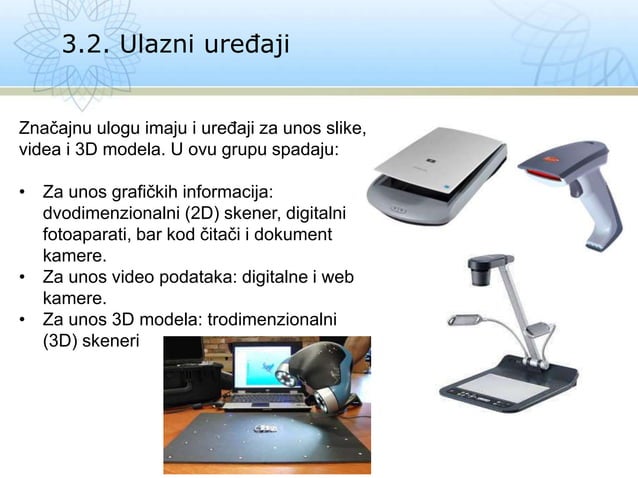 3.2. Ulazni uređaji

Značajnu ulogu imaju i uređaji za unos slike, videa i 3D modela. U ovu grupu spadaju:

• Za unos grafičkih informacija: dvodimenzionalni (2D) skener, digitalni fotoaparati, bar kod čitači i dokument kamere.
• Za unos video podataka: digitalne i web kamere.
• Za unos 3D modela: trodimenzionalni (3D) skeneri